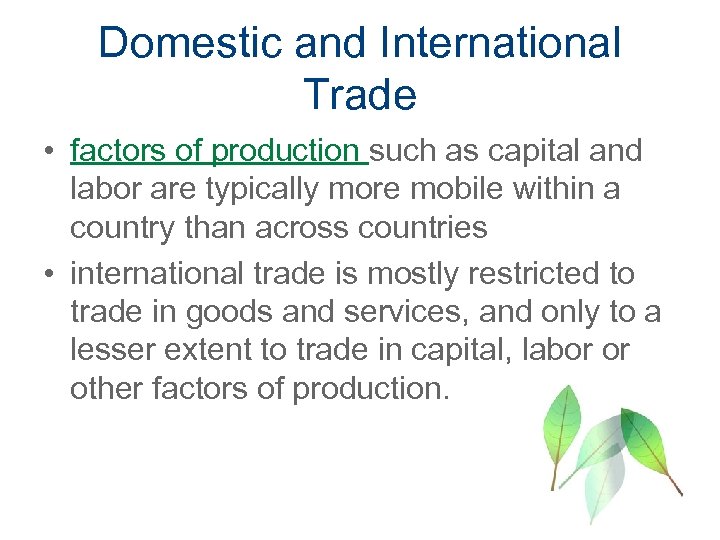 Domestic and International Trade

• factors of production such as capital and labor are typically more mobile within a country than across countries

• international trade is mostly restricted to trade in goods and services, and only to a lesser extent to trade in capital, labor or other factors of production.